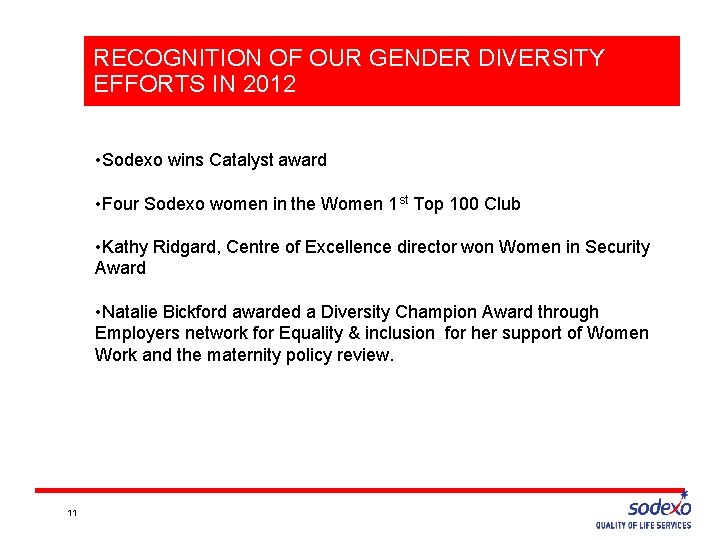 RECOGNITION OF OUR GENDER DIVERSITY EFFORTS IN 2012

•Sodexo wins Catalyst award

•Four Sodexo women in the Women 1$^{st}$ Top 100 Club

•Kathy Ridgard, Centre of Excellence director won Women in Security Award

•Natalie Bickford awarded a Diversity Champion Award through Employers network for Equality & inclusion for her support of Women Work and the maternity policy review.

11

sodexo
QUALITY OF LIFE SERVICES